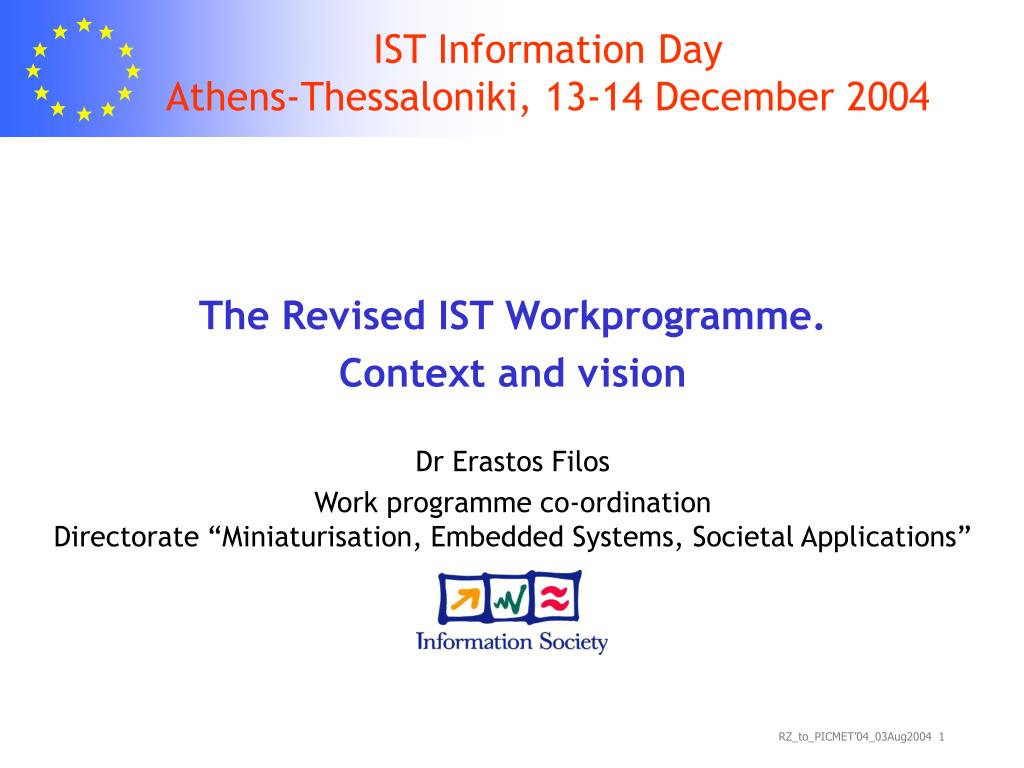 IST Information Day
Athens-Thessaloniki, 13-14 December 2004

The Revised IST Workprogramme.
Context and vision

Dr Erastos Filos
Work programme co-ordination
Directorate “Miniaturisation, Embedded Systems, Societal Applications”

Information Society

RZ_to_PICMET'04_03Aug2004 1